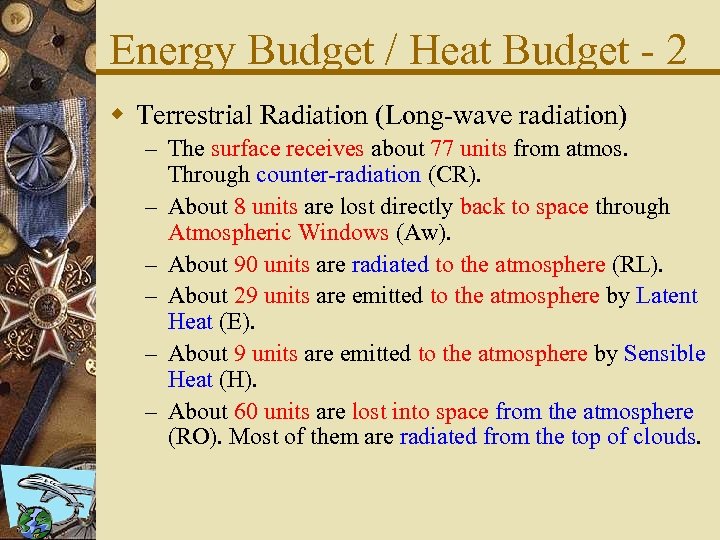 Energy Budget / Heat Budget - 2

Terrestrial Radiation (Long-wave radiation)

– The surface receives about 77 units from atmos. Through counter-radiation (CR).

– About 8 units are lost directly back to space through Atmospheric Windows (Aw).

– About 90 units are radiated to the atmosphere (RL).

– About 29 units are emitted to the atmosphere by Latent Heat (E).

– About 9 units are emitted to the atmosphere by Sensible Heat (H).

– About 60 units are lost into space from the atmosphere (RO). Most of them are radiated from the top of clouds.